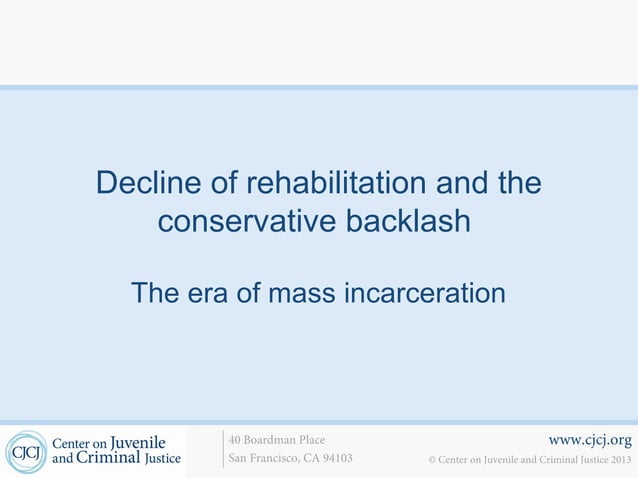 Decline of rehabilitation and the conservative backlash

The era of mass incarceration

CJCJ Center on Juvenile and Criminal Justice

40 Boardman Place
San Francisco, CA 94103

www.cjcj.org
© Center on Juvenile and Criminal Justice 2013